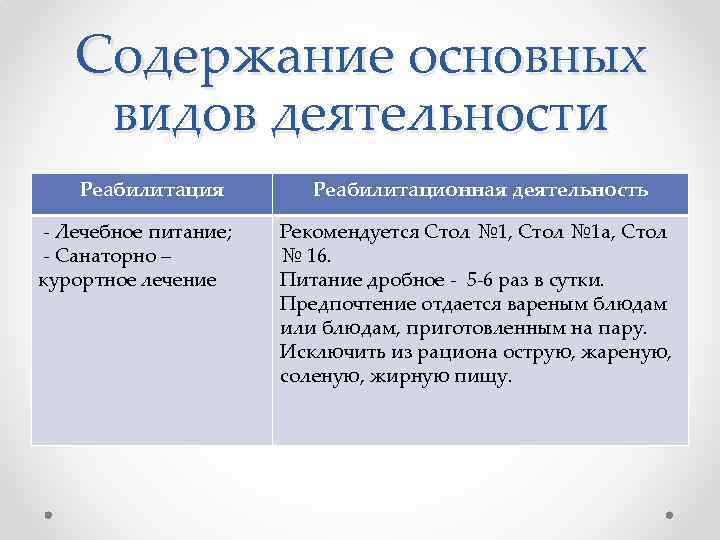 Содержание основных видов деятельности

| Реабилитация | Реабилитационная деятельность |
|---|---|
| - Лечебное питание; - Санаторно – курортное лечение | Рекомендуется Стол №1, Стол №1а, Стол № 16. Питание дробное - 5-6 раз в сутки. Предпочтение отдается вареным блюдам или блюдам, приготовленным на пару. Исключить из рациона острую, жареную, соленую, жирную пищу. |